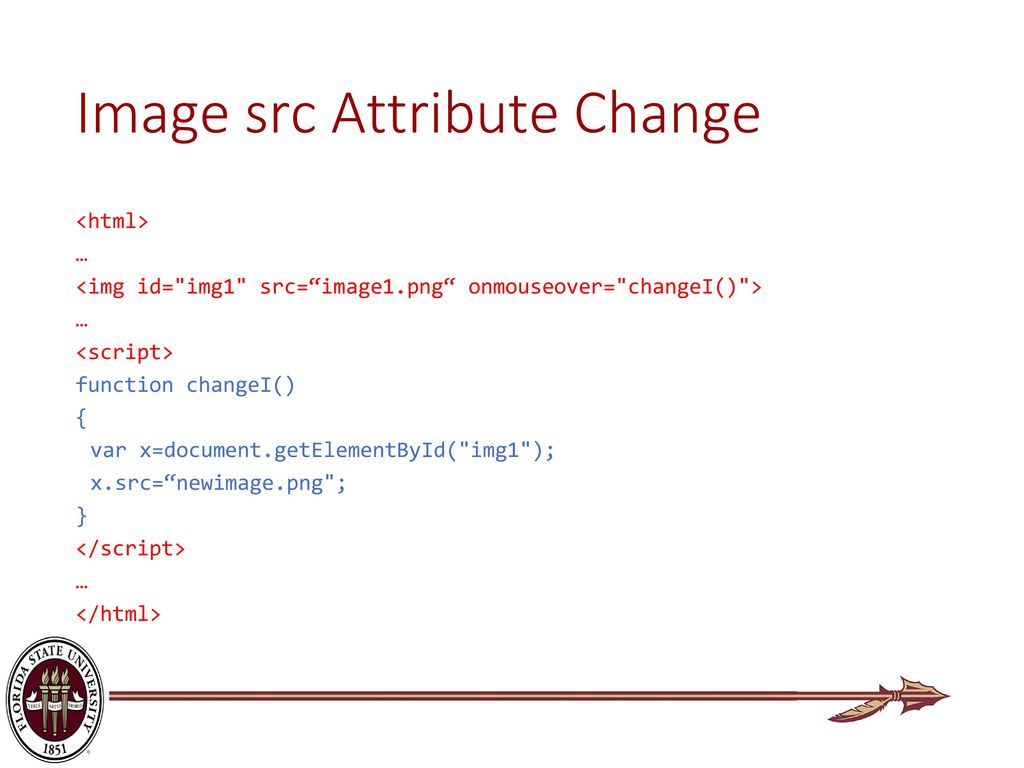 Image src Attribute Change

<html>
…
<img id="img1" src=“image1.png“ onmouseover="changeI()">
…
<script>
function changeI()
{
 var x=document.getElementById("img1");
 x.src=“newimage.png";
}
</script>
…
</html>

FLORIDA STATE UNIVERSITY
VIRES ARTES MORES
1851